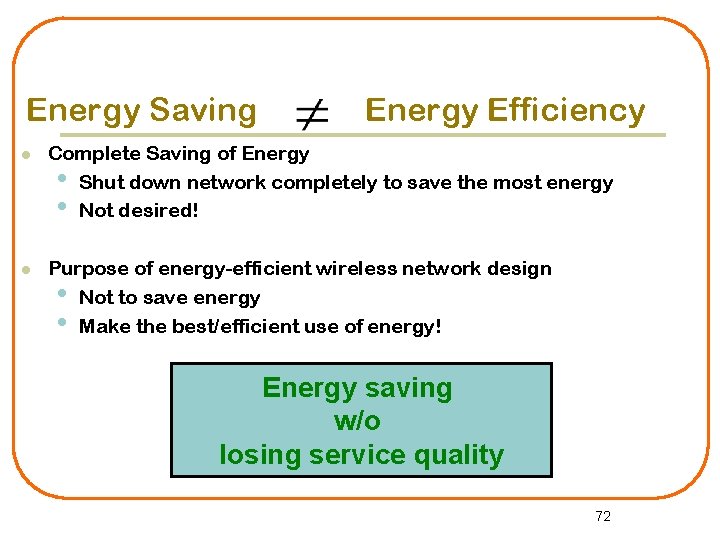 Energy Saving $\neq$ Energy Efficiency

- Complete Saving of Energy
  - Shut down network completely to save the most energy
  - Not desired!

- Purpose of energy-efficient wireless network design
  - Not to save energy
  - Make the best/efficient use of energy!

Energy saving
w/o
losing service quality

72